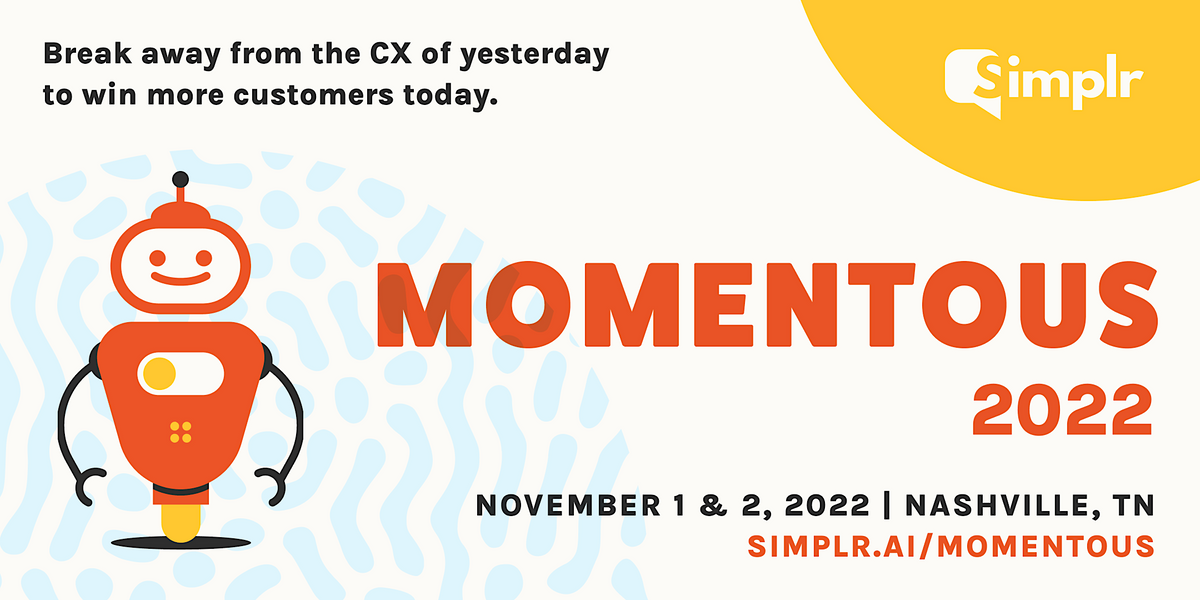 Break away from the CX of yesterday to win more customers today.

Simplr

MOMENTOUS
2022

NOVEMBER 1 & 2, 2022 | NASHVILLE, TN
SIMPLR.AI/MOMENTOUS